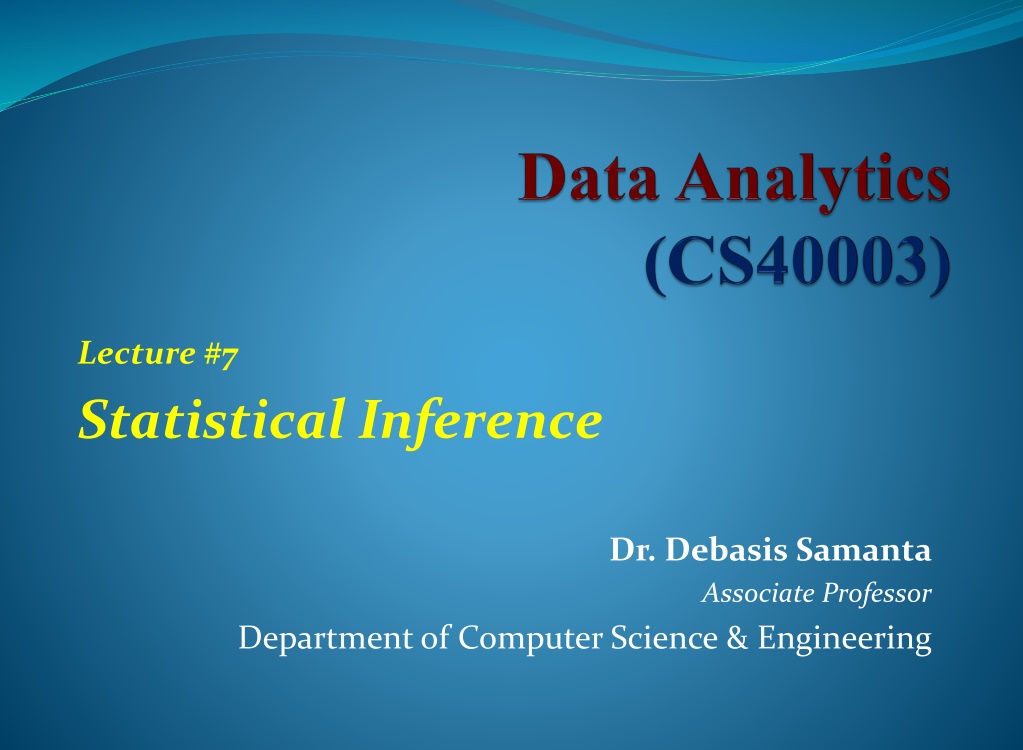 Data Analytics (CS40003)

Lecture #7

Statistical Inference

Dr. Debasis Samanta

Associate Professor

Department of Computer Science & Engineering